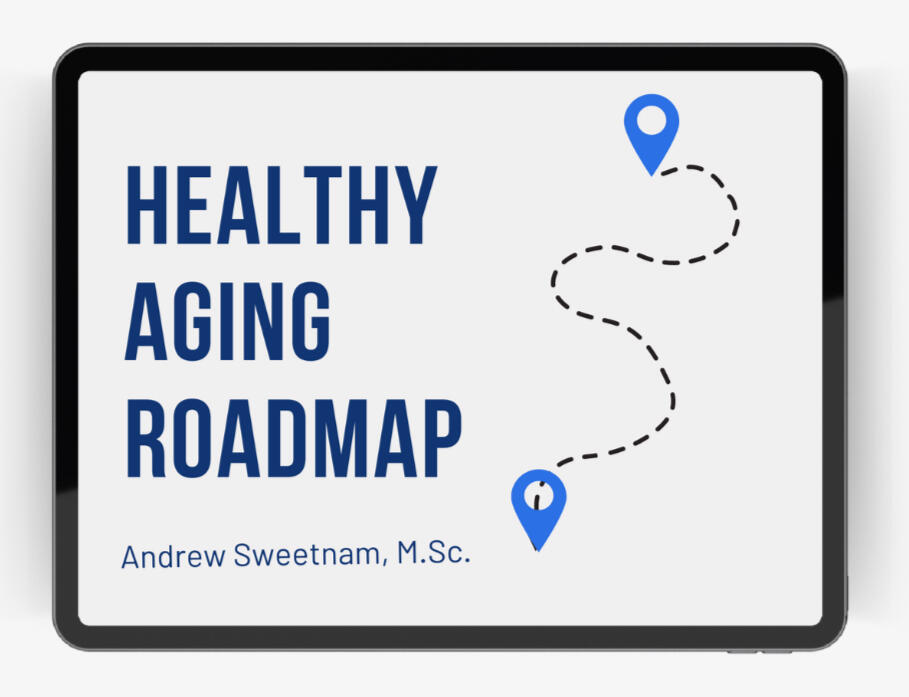 HEALTHY AGING ROADMAP

Andrew Sweetnam, M.Sc.